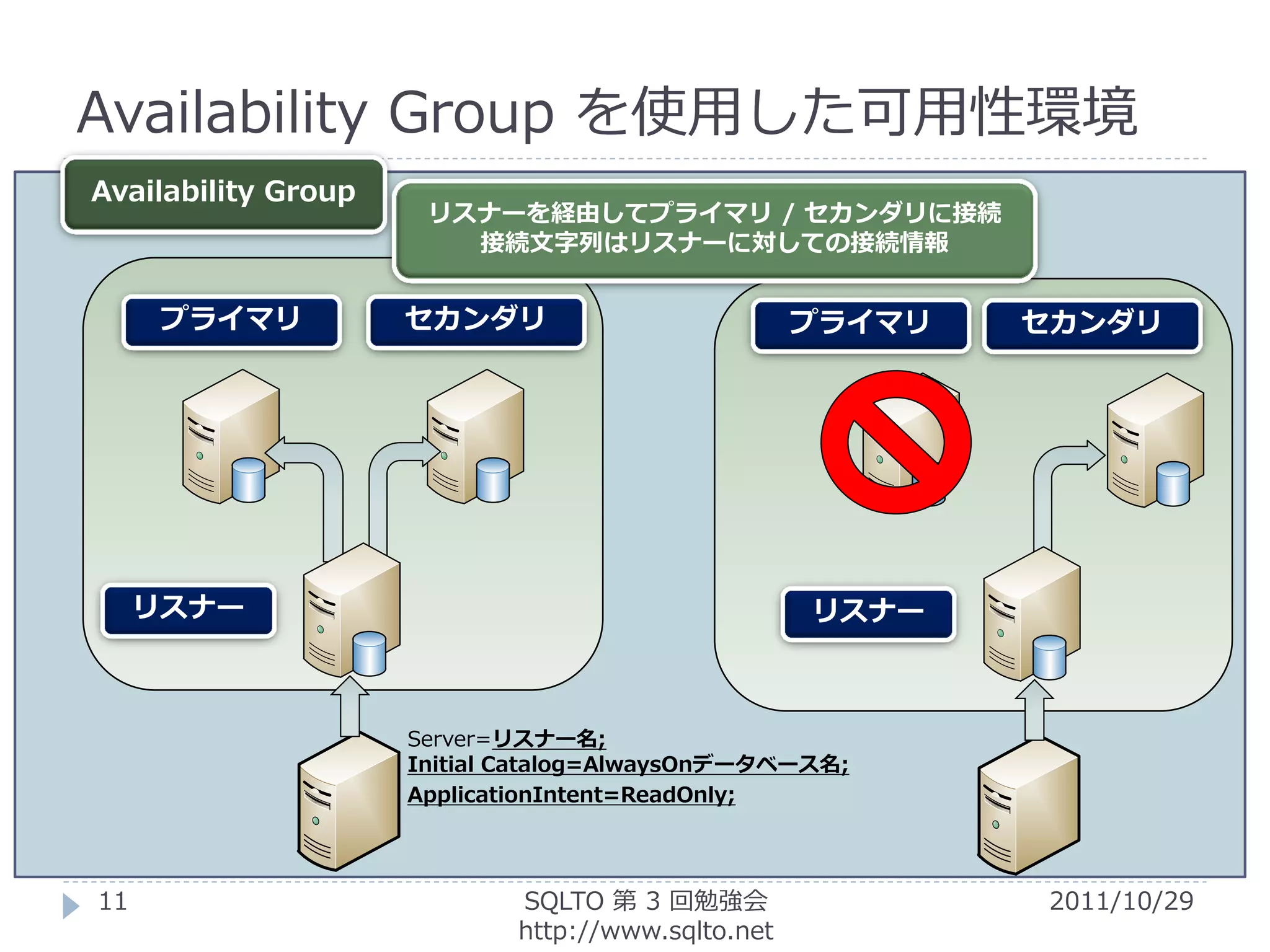 Availability Group を使用した可用性環境

Availability Group

リスナーを経由してプライマリ / セカンダリに接続
接続文字列はリスナーに対しての接続情報

プライマリ

セカンダリ

リスナー

プライマリ

セカンダリ

リスナー

Server=リスナー名;
Initial Catalog=AlwaysOnデータベース名;
ApplicationIntent=ReadOnly;

11

SQLTO 第 3 回勉強会
http://www.sqlto.net

2011/10/29